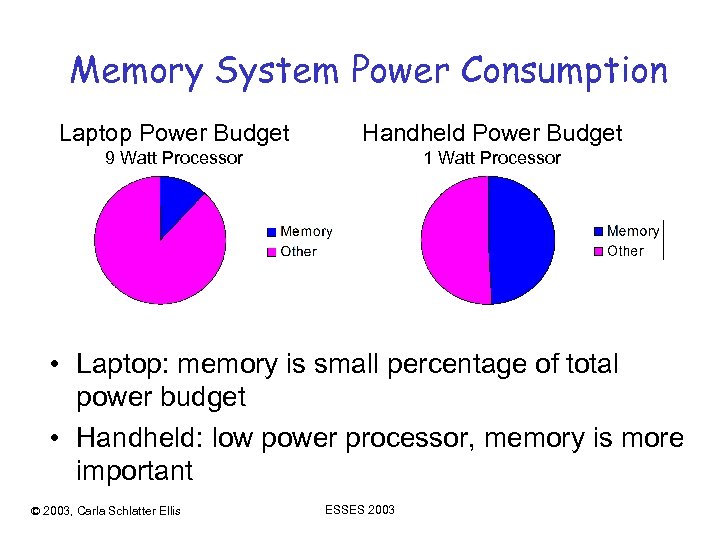 Memory System Power Consumption

Laptop Power Budget
9 Watt Processor

Memory
Other

Handheld Power Budget
1 Watt Processor

Memory
Other

• Laptop: memory is small percentage of total power budget
• Handheld: low power processor, memory is more important

© 2003, Carla Schlatter Ellis

ESSES 2003